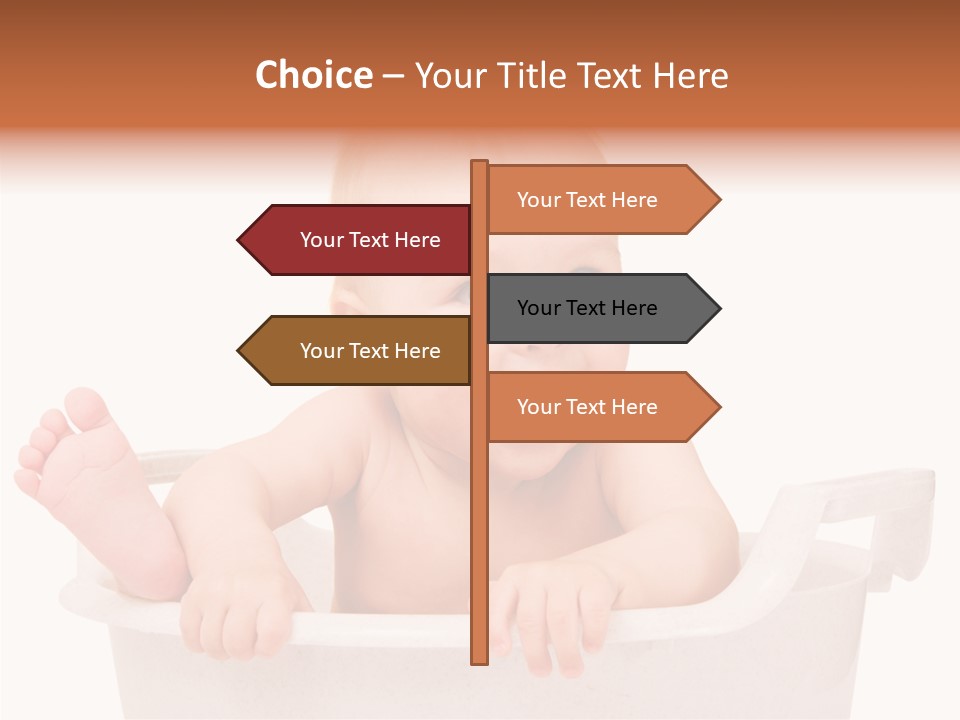 Choice – Your Title Text Here

Your Text Here

Your Text Here

Your Text Here

Your Text Here

Your Text Here